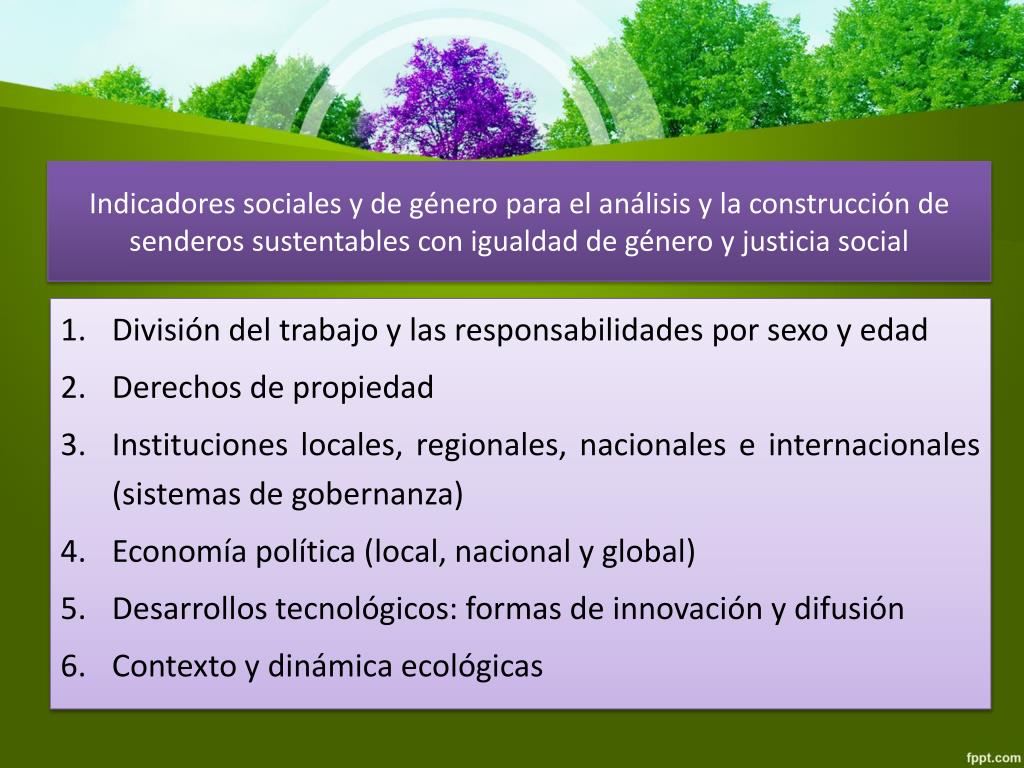 Indicadores sociales y de género para el análisis y la construcción de senderos sustentables con igualdad de género y justicia social

1. División del trabajo y las responsabilidades por sexo y edad
2. Derechos de propiedad
3. Instituciones locales, regionales, nacionales e internacionales (sistemas de gobernanza)
4. Economía política (local, nacional y global)
5. Desarrollos tecnológicos: formas de innovación y difusión
6. Contexto y dinámica ecológicas

fppt.com